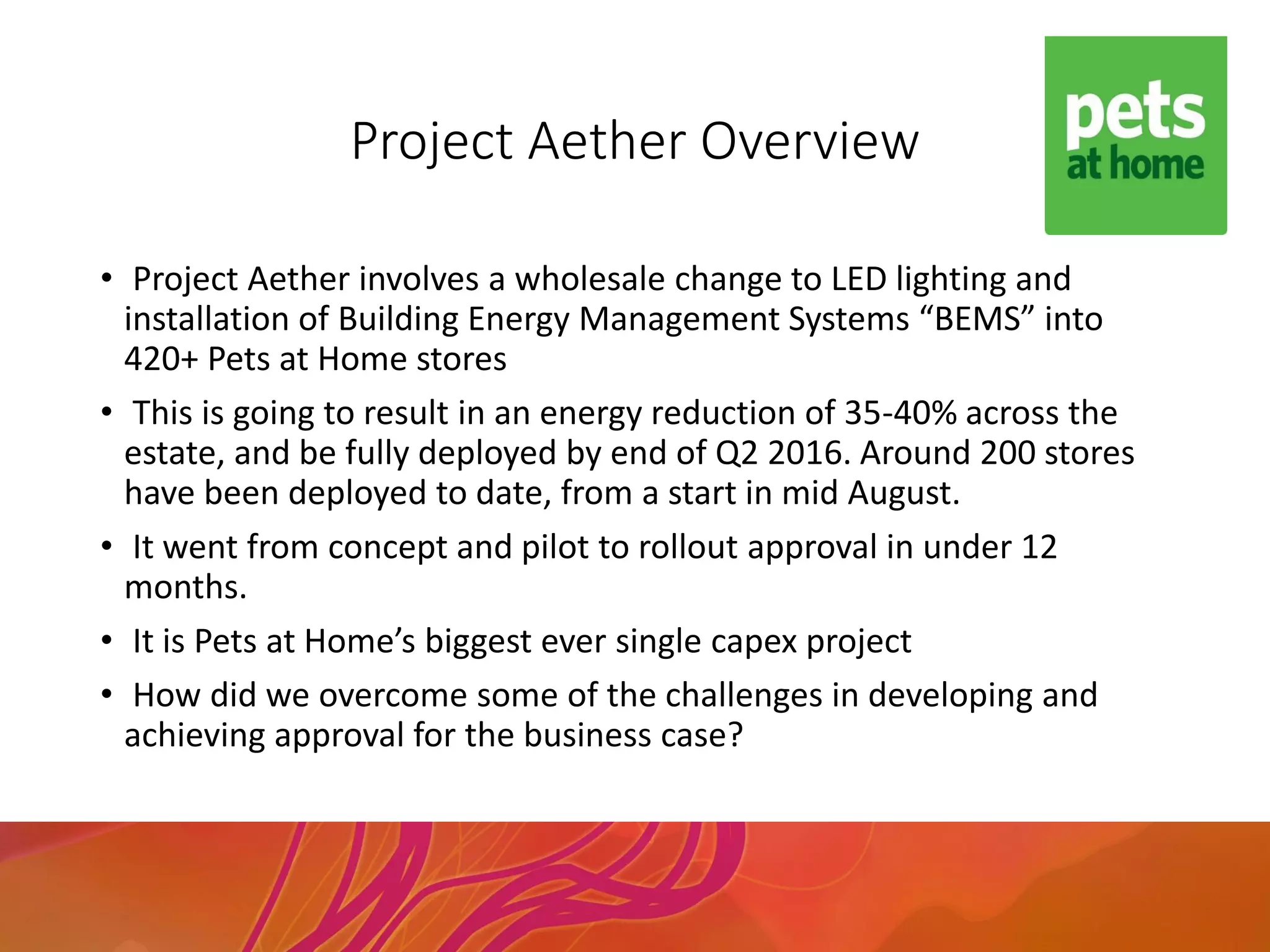 Project Aether Overview

pets
at home

• Project Aether involves a wholesale change to LED lighting and installation of Building Energy Management Systems “BEMS” into 420+ Pets at Home stores

• This is going to result in an energy reduction of 35-40% across the estate, and be fully deployed by end of Q2 2016. Around 200 stores have been deployed to date, from a start in mid August.

• It went from concept and pilot to rollout approval in under 12 months.

• It is Pets at Home’s biggest ever single capex project

• How did we overcome some of the challenges in developing and achieving approval for the business case?